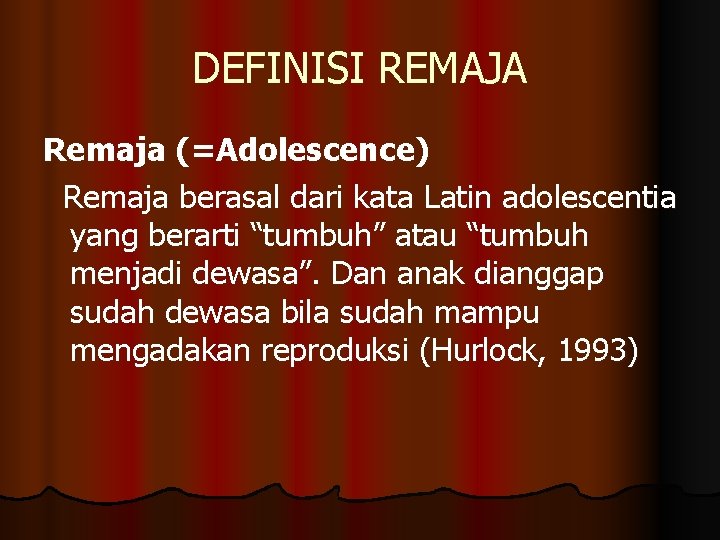 DEFINISI REMAJA

Remaja (=Adolescence)

Remaja berasal dari kata Latin adolescentia yang berarti “tumbuh” atau “tumbuh menjadi dewasa”. Dan anak dianggap sudah dewasa bila sudah mampu mengadakan reproduksi (Hurlock, 1993)